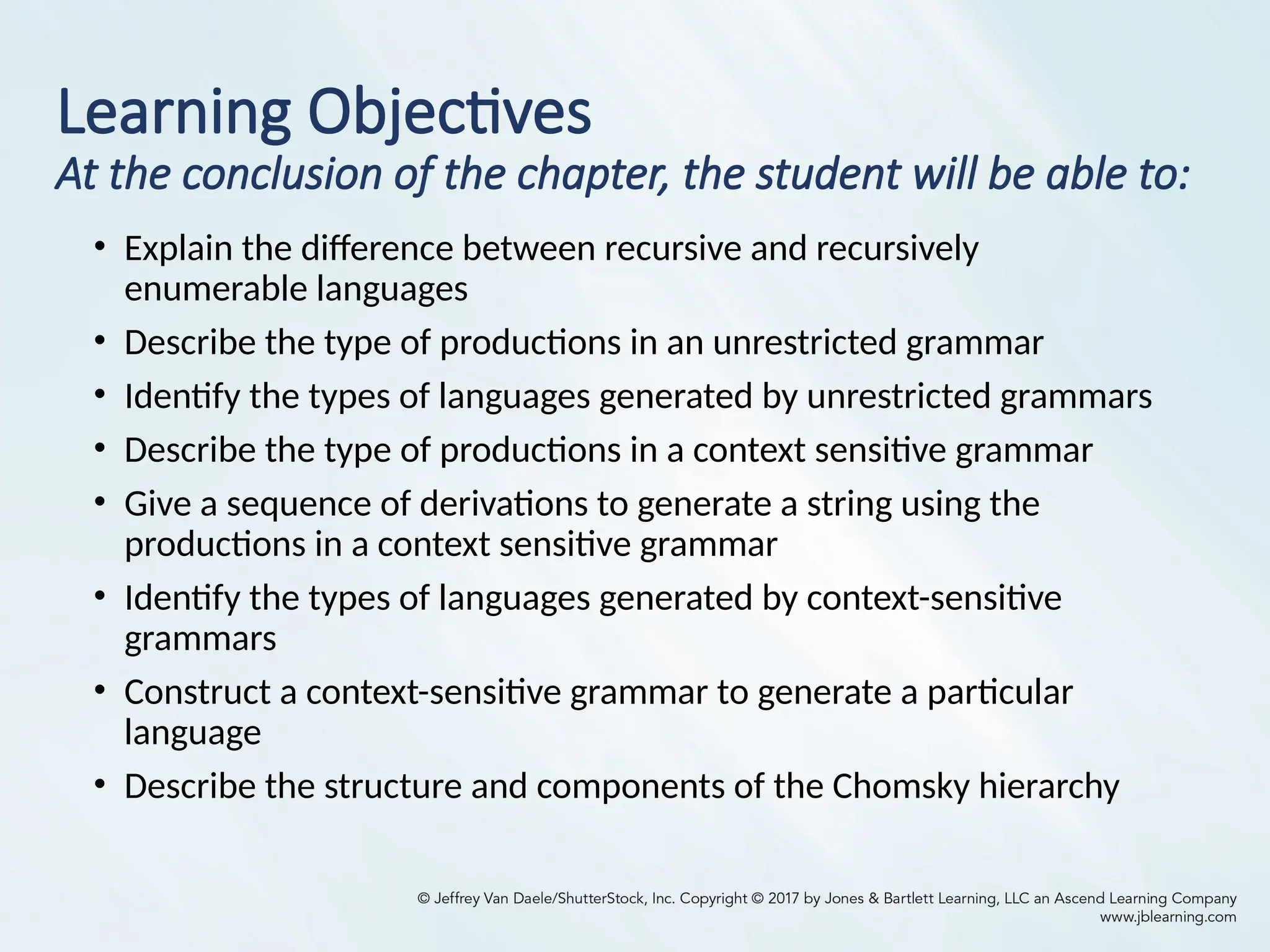 Learning Objectives
At the conclusion of the chapter, the student will be able to:

• Explain the difference between recursive and recursively enumerable languages
• Describe the type of productions in an unrestricted grammar
• Identify the types of languages generated by unrestricted grammars
• Describe the type of productions in a context sensitive grammar
• Give a sequence of derivations to generate a string using the productions in a context sensitive grammar
• Identify the types of languages generated by context-sensitive grammars
• Construct a context-sensitive grammar to generate a particular language
• Describe the structure and components of the Chomsky hierarchy

© Jeffrey Van Daele/ShutterStock, Inc. Copyright © 2017 by Jones & Bartlett Learning, LLC an Ascend Learning Company
www.jblearning.com